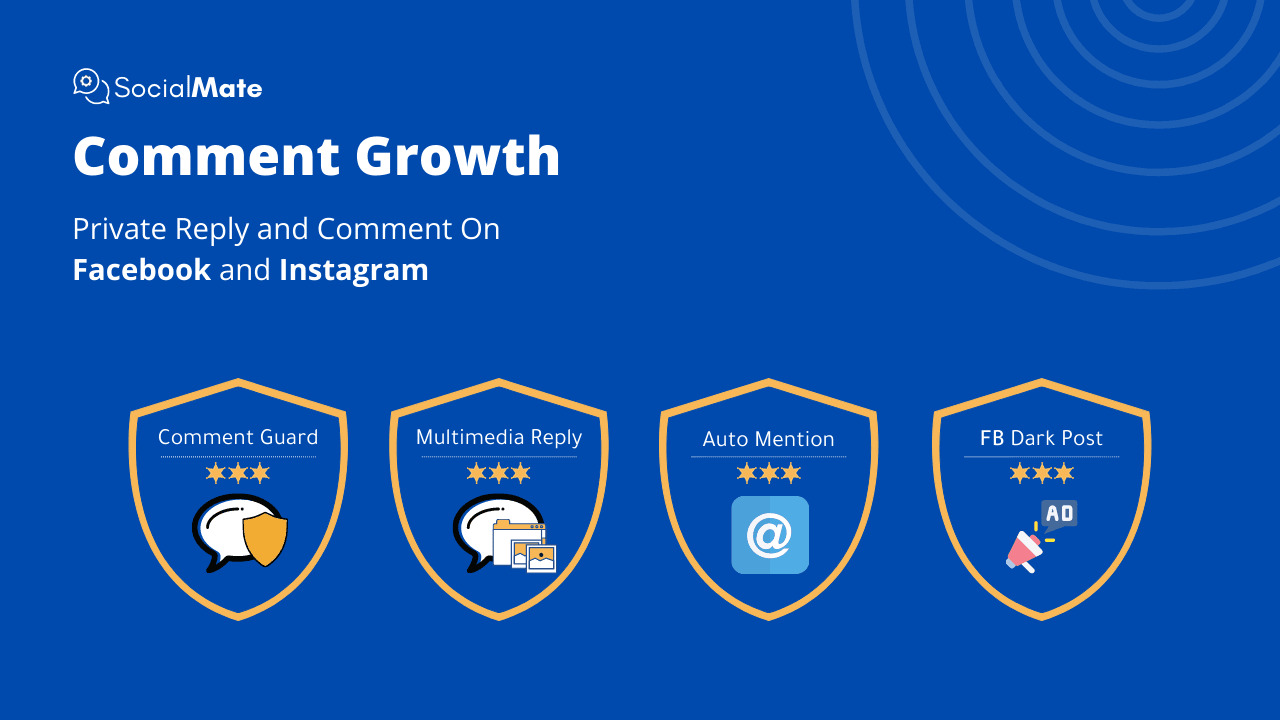 SocialMate

Comment Growth

Private Reply and Comment On
Facebook and Instagram

Comment Guard

Multimedia Reply

Auto Mention

@

FB Dark Post

AD